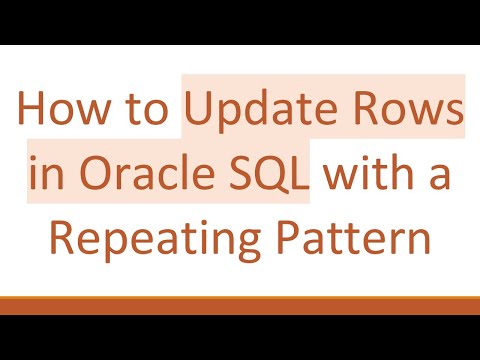 How to Update Rows in Oracle SQL with a Repeating Pattern